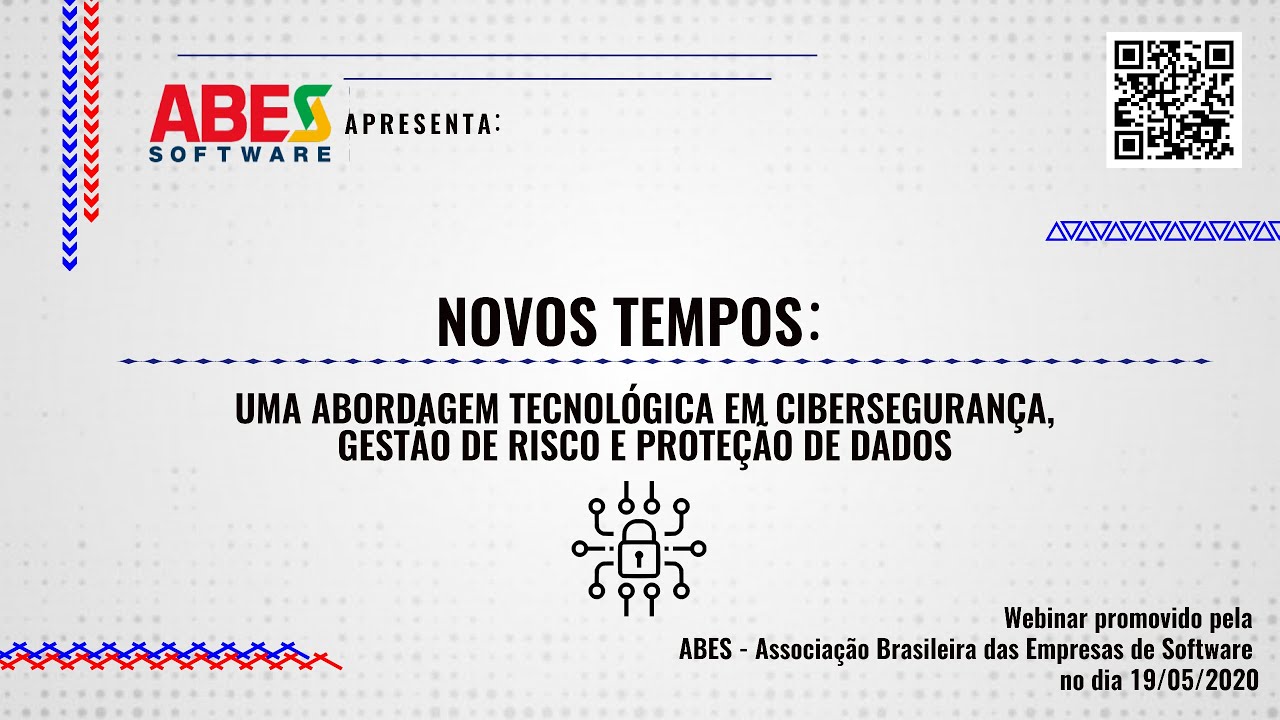 ABES
SOFTWARE

APRESENTA:

NOVOS TEMPOS:

UMA ABORDAGEM TECNOLÓGICA EM CIBERSEGURANÇA, GESTÃO DE RISCO E PROTEÇÃO DE DADOS

Webinar promovido pela
ABES - Associação Brasileira das Empresas de Software
no dia 19/05/2020